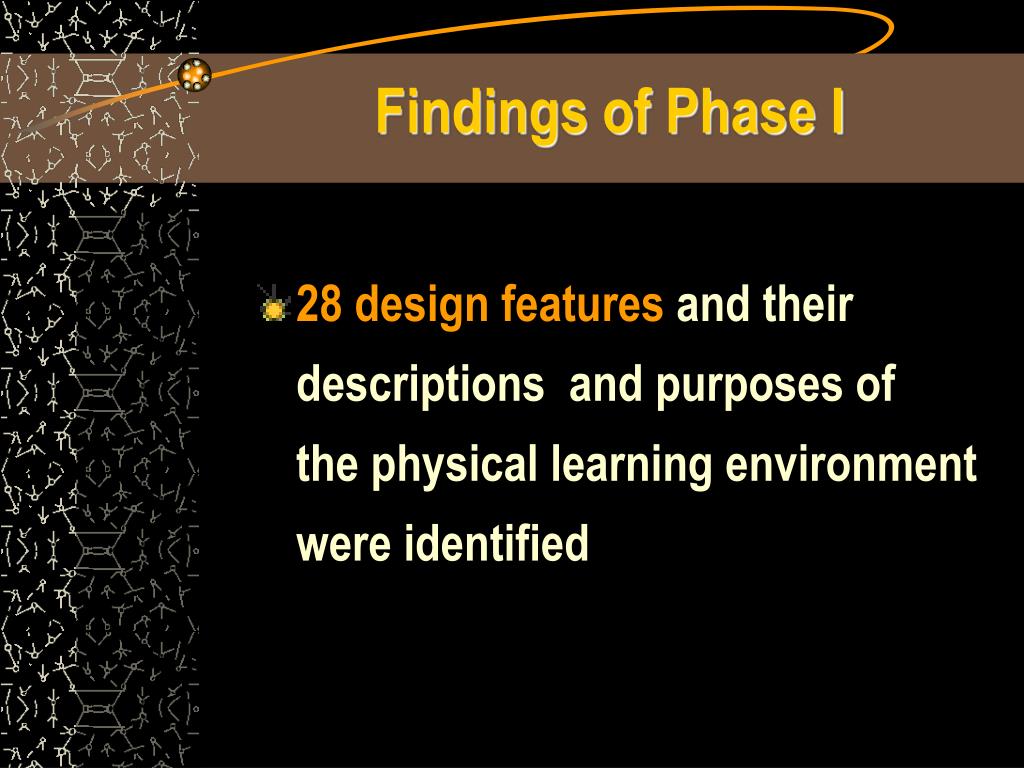 Findings of Phase I

28 design features and their descriptions  and purposes of the physical learning environment were identified